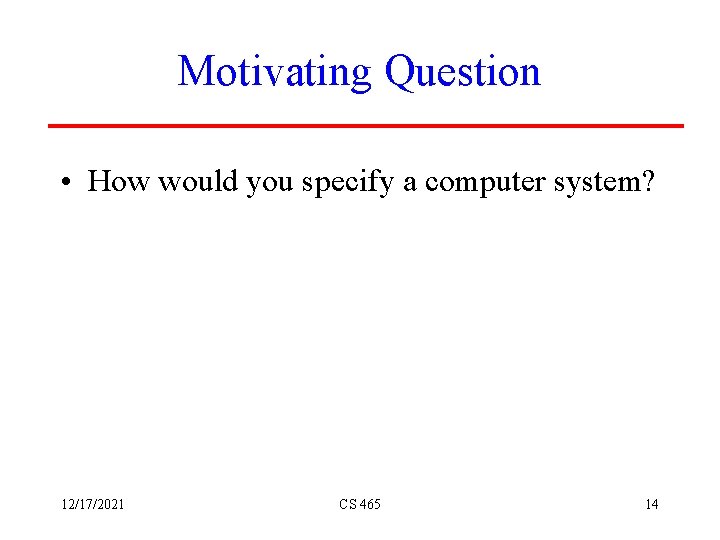 Motivating Question

• How would you specify a computer system?

12/17/2021

CS 465

14